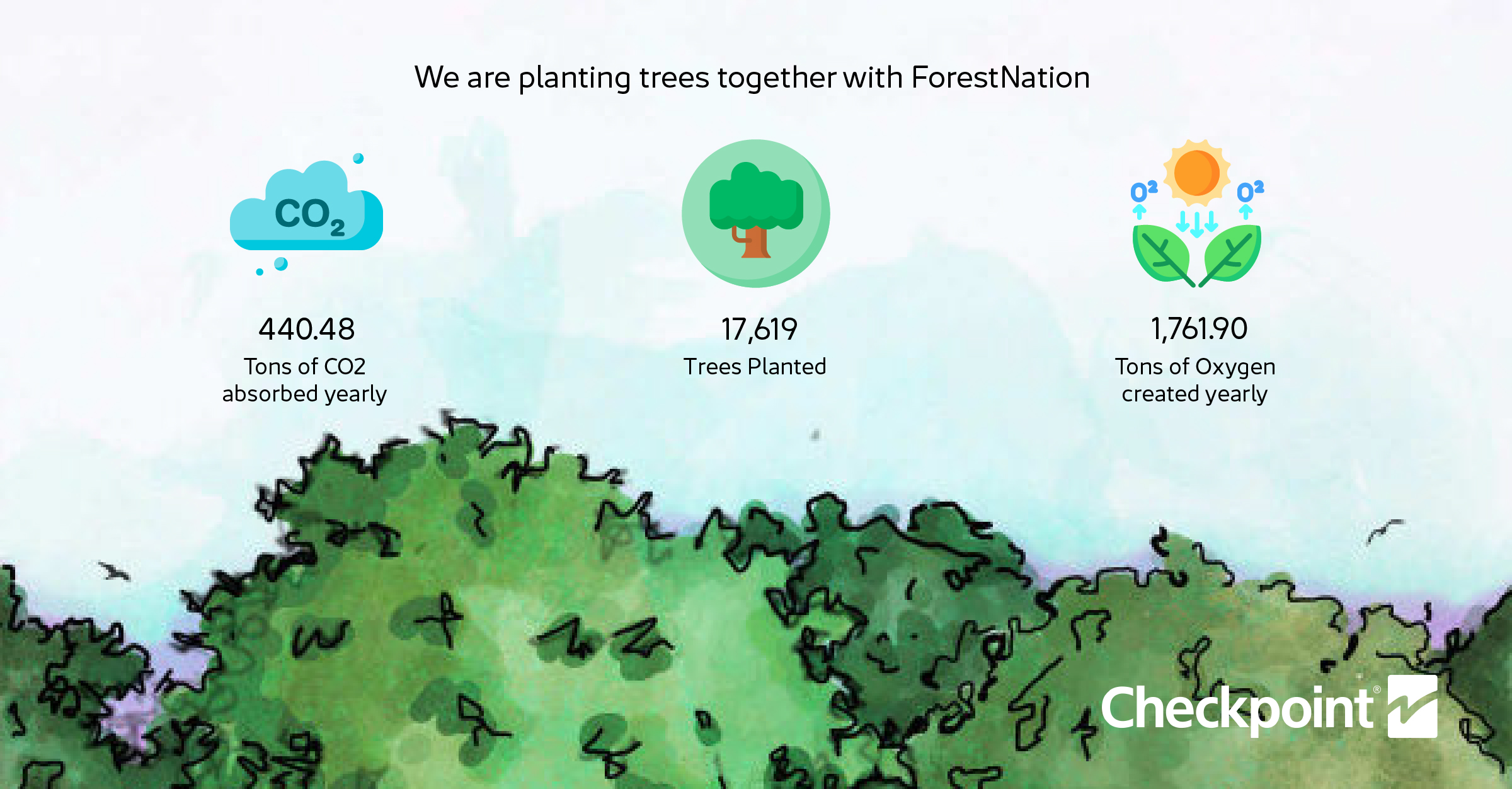 We are planting trees together with ForestNation

$CO_2$

440.48
Tons of CO2 absorbed yearly

17,619
Trees Planted

$O^2$ $O^2$

1,761.90
Tons of Oxygen created yearly

Checkpoint®